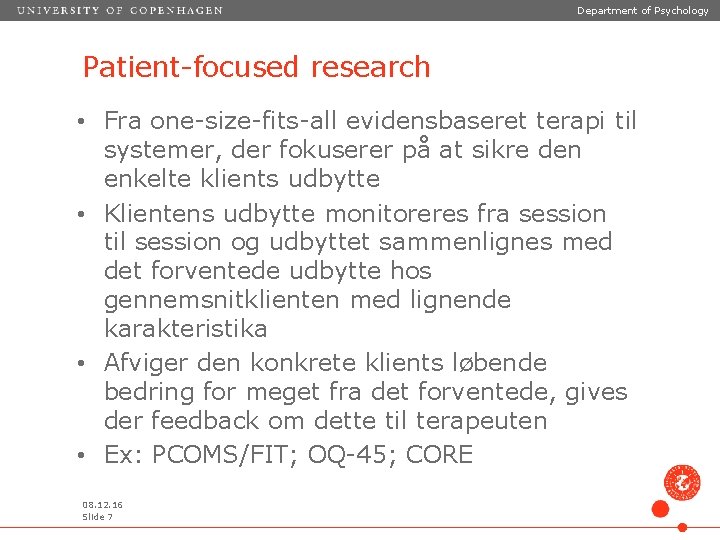 UNIVERSITY OF COPENHAGEN

Department of Psychology

Patient-focused research

• Fra one-size-fits-all evidensbaseret terapi til systemer, der fokuserer på at sikre den enkelte klients udbytte

• Klientens udbytte monitoreres fra session til session og udbyttet sammenlignes med det forventede udbytte hos gennemsnitklienten med lignende karakteristika

• Afviger den konkrete klients løbende bedring for meget fra det forventede, gives der feedback om dette til terapeuten

• Ex: PCOMS/FIT; OQ-45; CORE

08.12.16
Slide 7